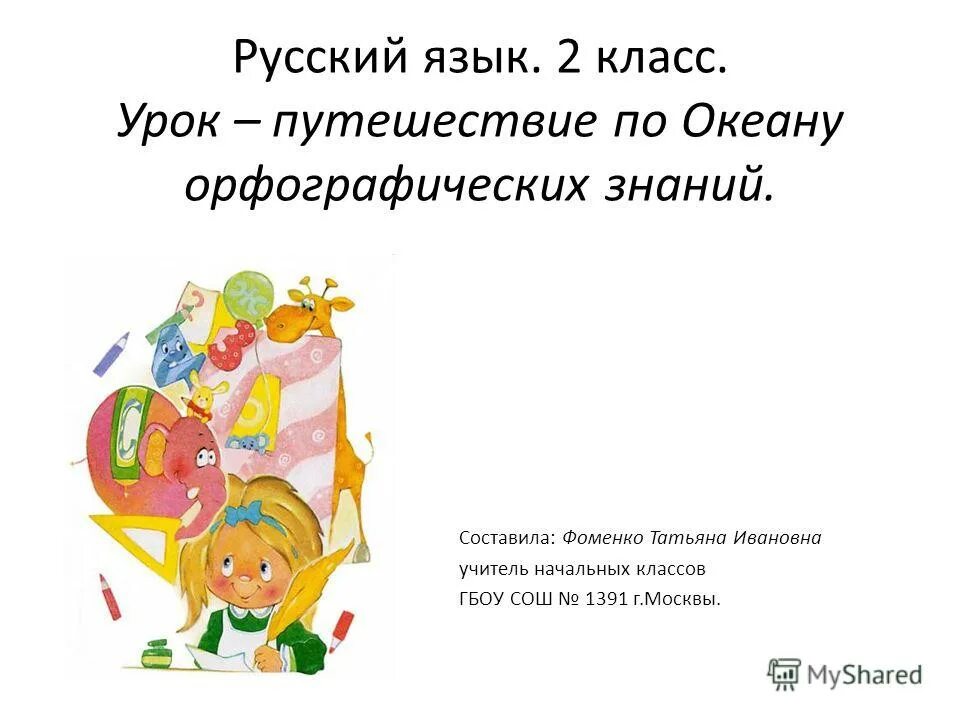 Русский язык. 2 класс.
Урок – путешествие по Океану орфографических знаний.

Составила: Фоменко Татьяна Ивановна
учитель начальных классов
ГБОУ СОШ № 1391 г.Москвы.

MyShared